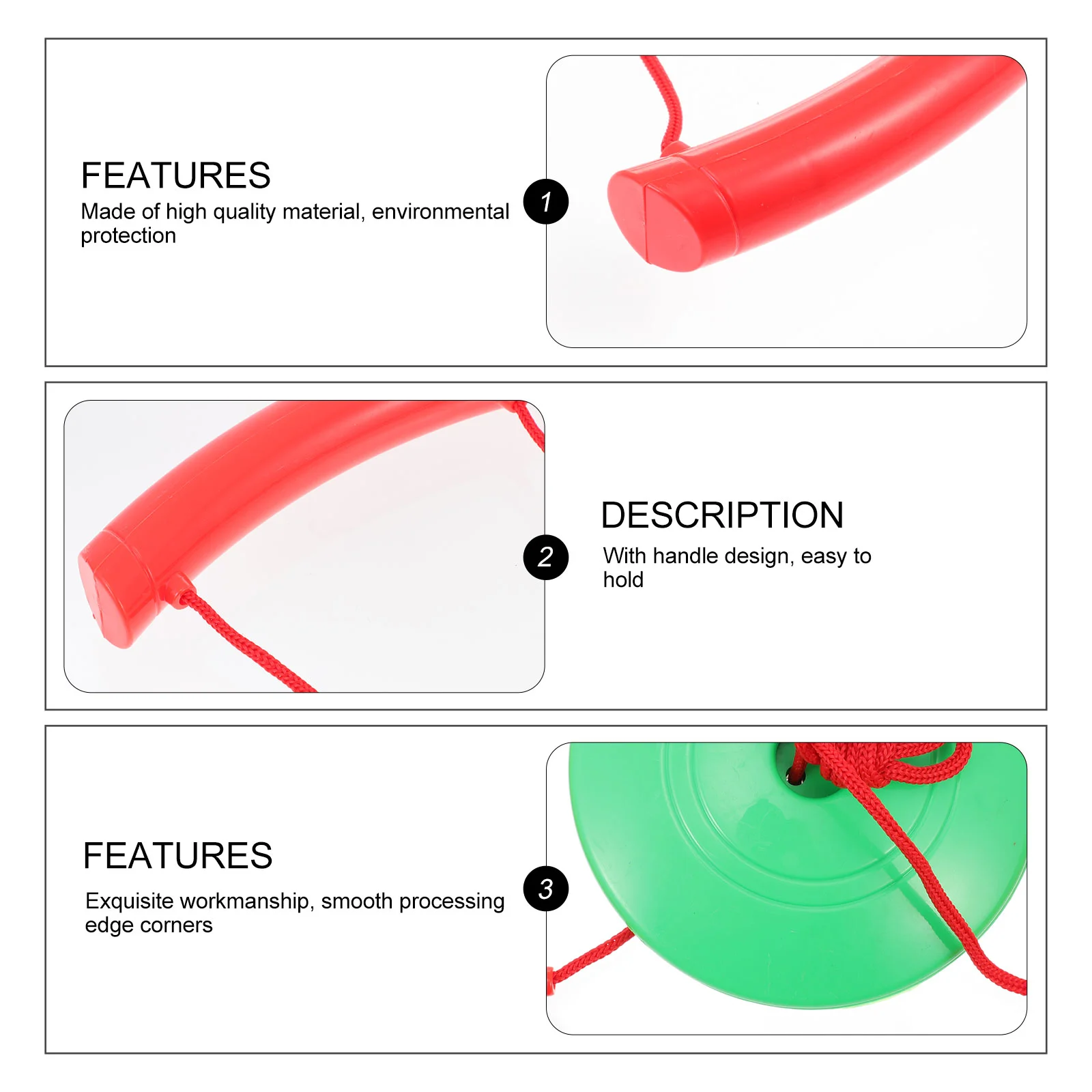 FEATURES
Made of high quality material, environmental protection

1

2

DESCRIPTION
With handle design, easy to hold

FEATURES
Exquisite workmanship, smooth processing edge corners

3